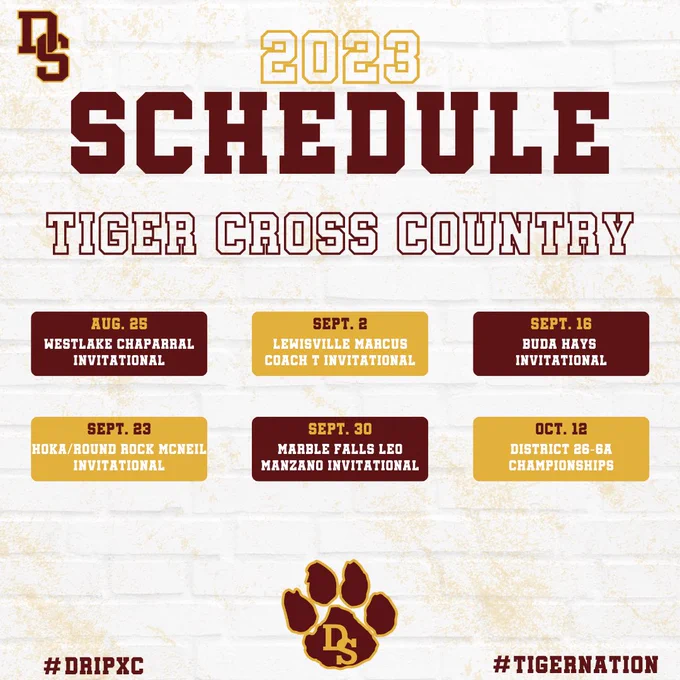 DS

2023
SCHEDULE

TIGER CROSS COUNTRY

AUG. 25
WESTLAKE CHAPARRAL INVITATIONAL

SEPT. 2
LEWISVILLE MARCUS COACH T INVITATIONAL

SEPT. 16
BUDA HAYS INVITATIONAL

SEPT. 23
HOKA/ROUND ROCK MCNEIL INVITATIONAL

SEPT. 30
MARBLE FALLS LEO MANZANO INVITATIONAL

OCT. 12
DISTRICT 26-6A CHAMPIONSHIPS

DS

#DRIPXC

#TIGERNATION